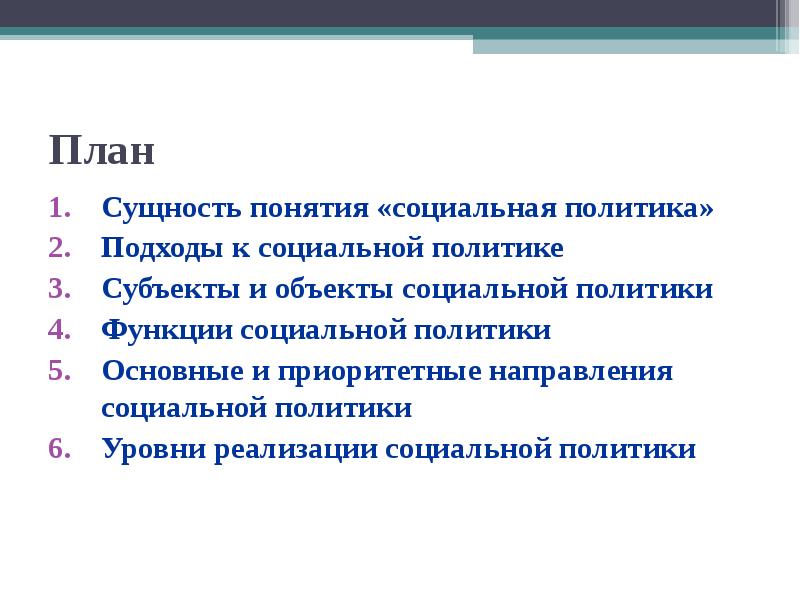 План

1. Сущность понятия «социальная политика»
2. Подходы к социальной политике
3. Субъекты и объекты социальной политики
4. Функции социальной политики
5. Основные и приоритетные направления социальной политики
6. Уровни реализации социальной политики